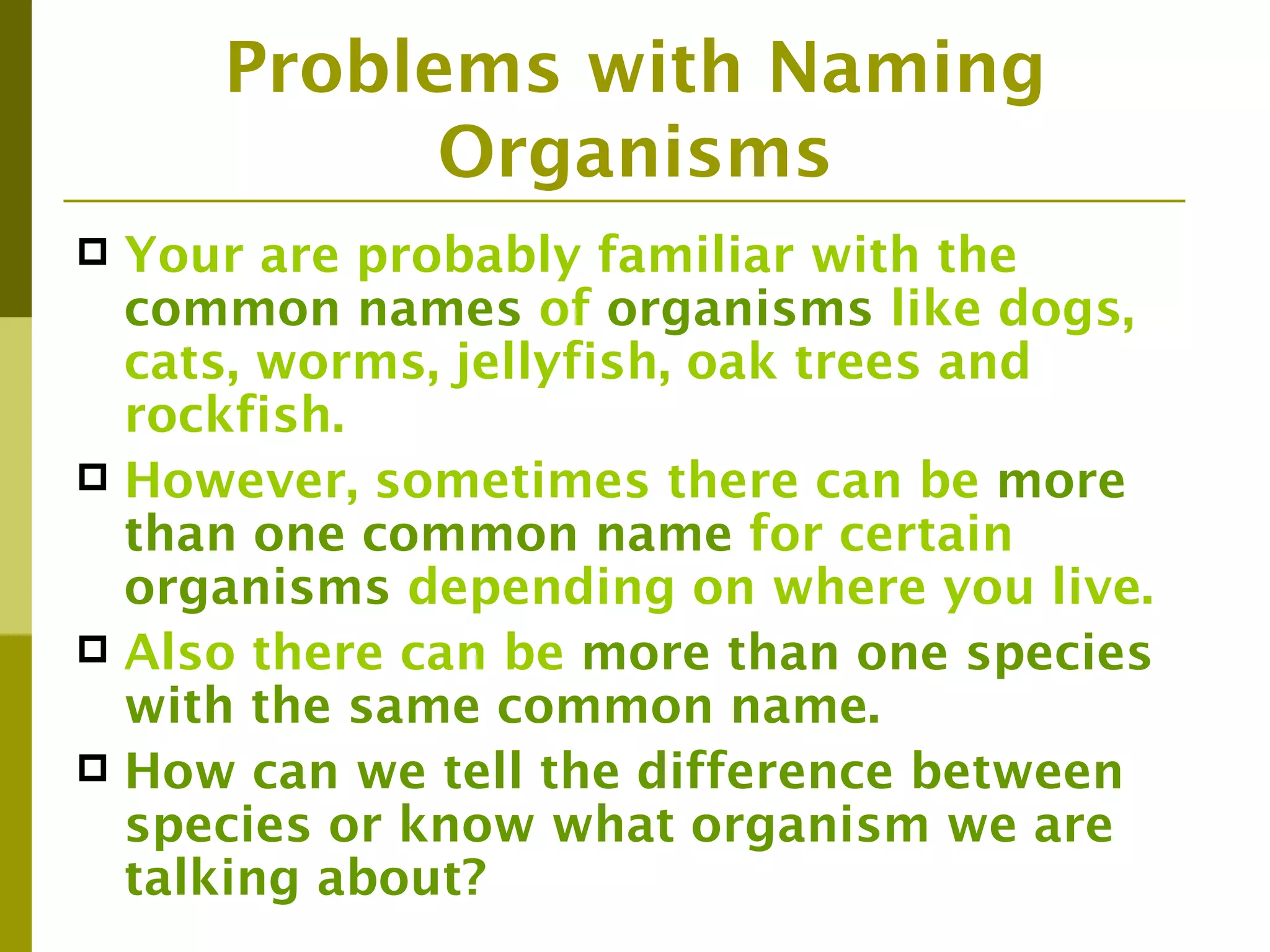 Problems with Naming Organisms

Your are probably familiar with the common names of organisms like dogs, cats, worms, jellyfish, oak trees and rockfish.

However, sometimes there can be more than one common name for certain organisms depending on where you live.

Also there can be more than one species with the same common name.

How can we tell the difference between species or know what organism we are talking about?